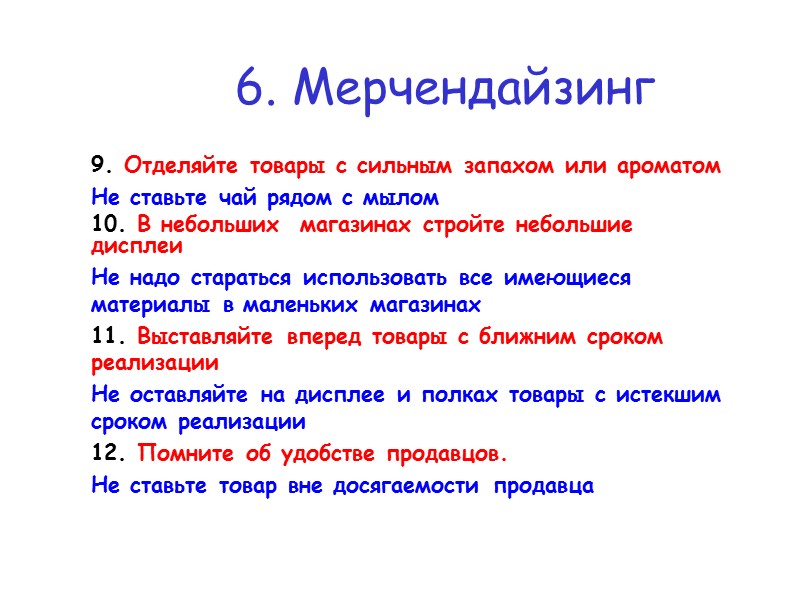 6. Мерчендайзинг

9. Отделяйте товары с сильным запахом или ароматом

Не ставьте чай рядом с мылом

10. В небольших магазинах стройте небольшие дисплеи

Не надо стараться использовать все имеющиеся материалы в маленьких магазинах

11. Выставляйте вперед товары с ближним сроком реализации

Не оставляйте на дисплее и полках товары с истекшим сроком реализации

12. Помните об удобстве продавцов.

Не ставьте товар вне досягаемости продавца